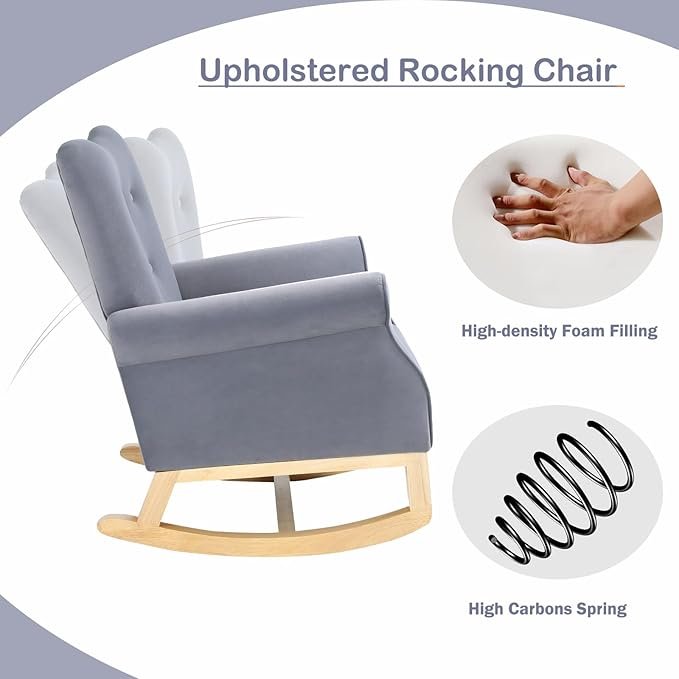 Upholstered Rocking Chair

High-density Foam Filling

High Carbons Spring